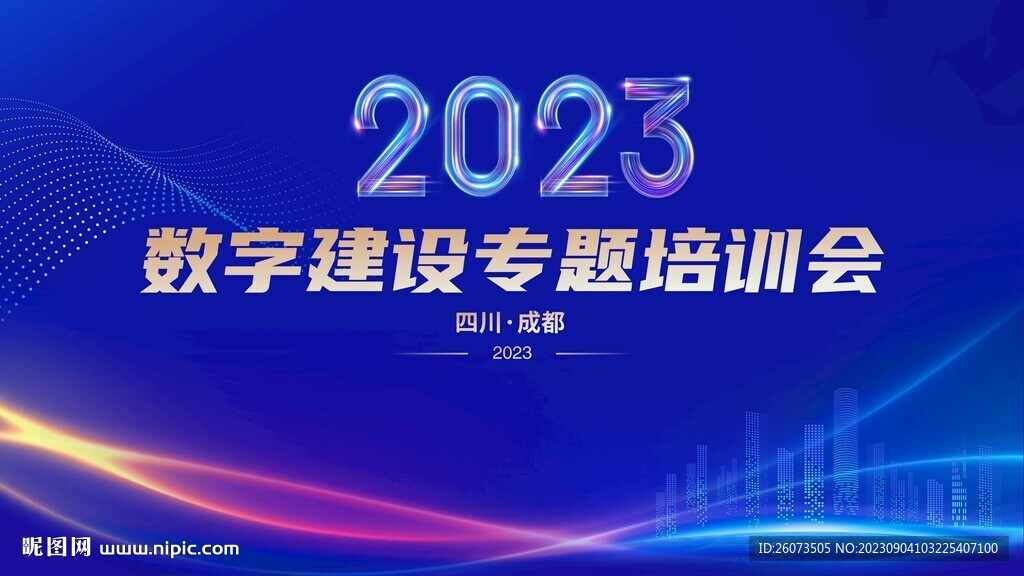 2023

数字建设专题培训会

四川·成都

2023

昵图网 www.nipic.com

ID:26073505 NO:20230904103225407100